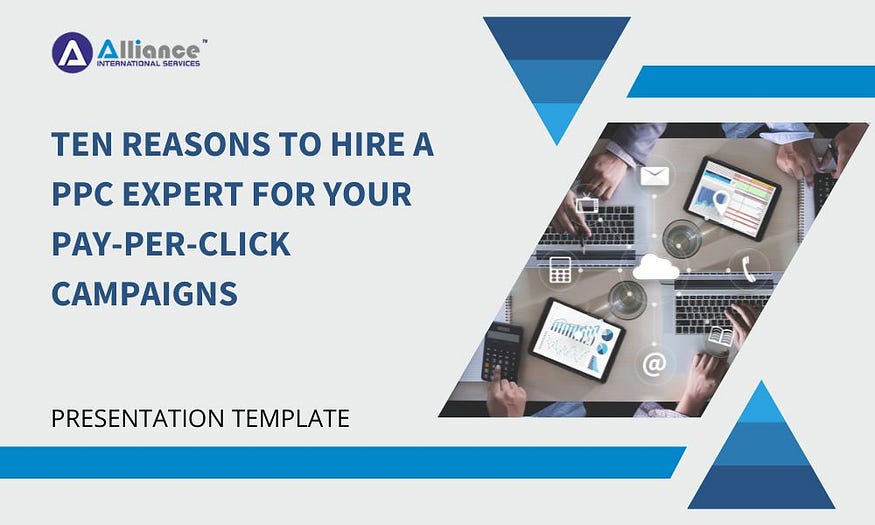 Alliance™
INTERNATIONAL SERVICES

TEN REASONS TO HIRE A PPC EXPERT FOR YOUR PAY-PER-CLICK CAMPAIGNS

PRESENTATION TEMPLATE